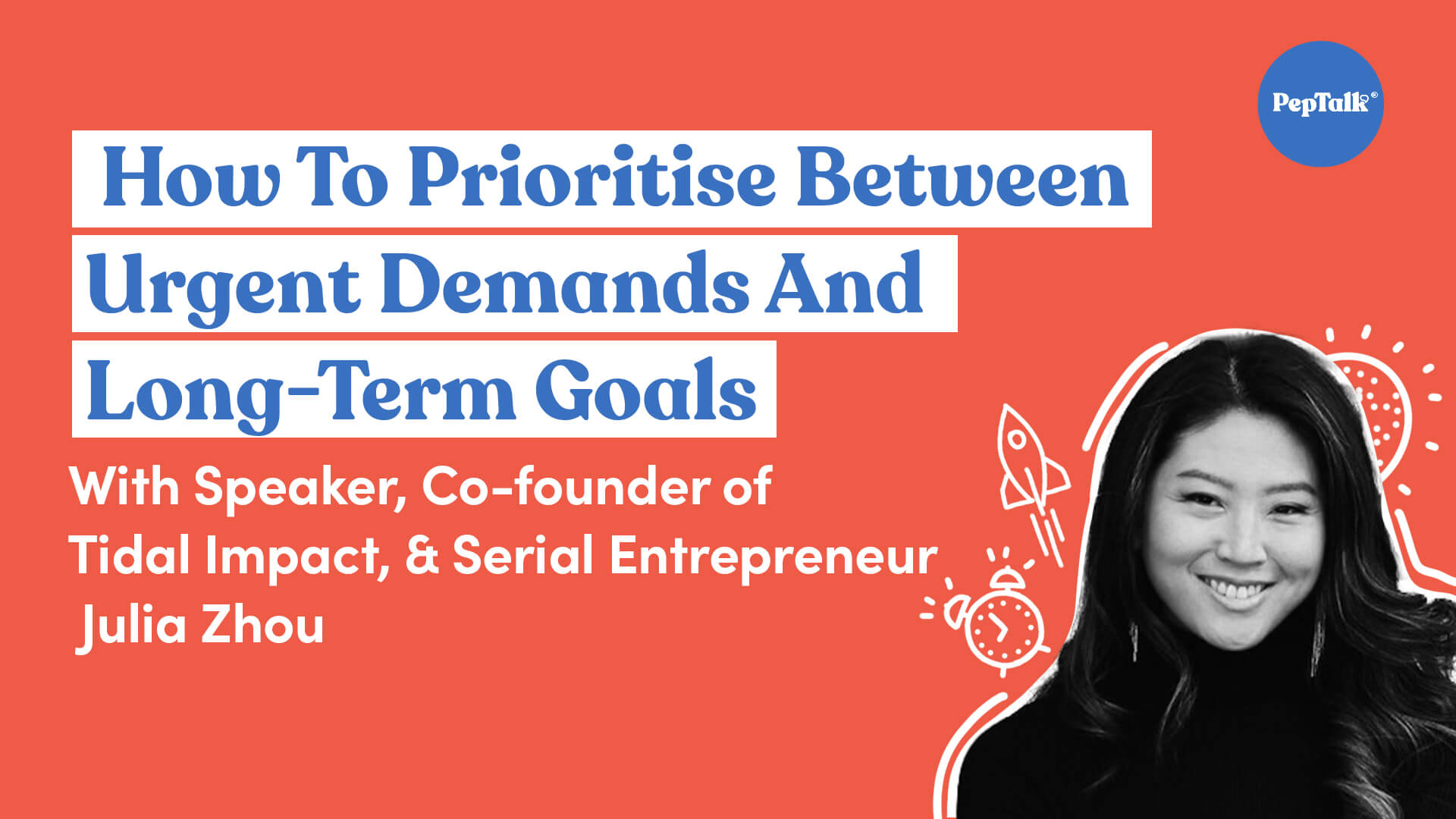 PepTalk®

How To Prioritise Between Urgent Demands And Long-Term Goals

With Speaker, Co-founder of Tidal Impact, & Serial Entrepreneur Julia Zhou